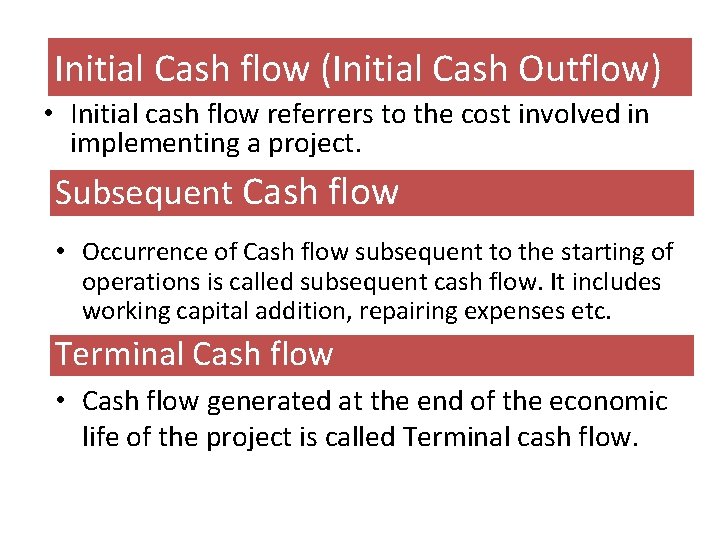 Initial Cash flow (Initial Cash Outflow)

• Initial cash flow referrers to the cost involved in implementing a project.

Subsequent Cash flow

• Occurrence of Cash flow subsequent to the starting of operations is called subsequent cash flow. It includes working capital addition, repairing expenses etc.

Terminal Cash flow

• Cash flow generated at the end of the economic life of the project is called Terminal cash flow.